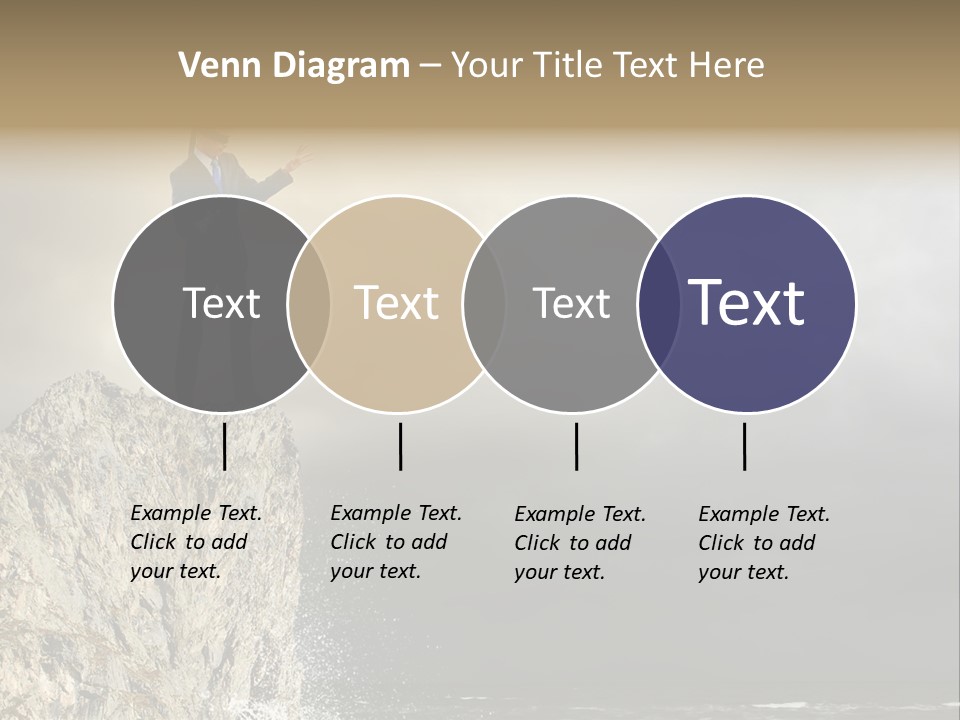 Venn Diagram – Your Title Text Here

Text

Text

Text

Text

Example Text. Click to add your text.

Example Text. Click to add your text.

Example Text. Click to add your text.

Example Text. Click to add your text.